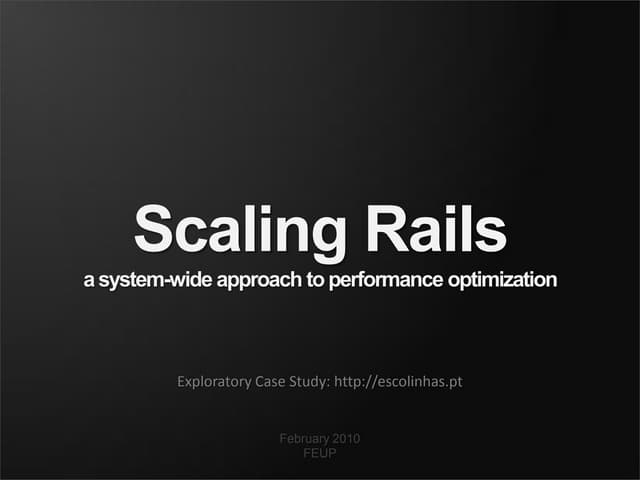 Scaling Rails
a system-wide approach to performance optimization

Exploratory Case Study: http://escolinhas.pt

February 2010
FEUP